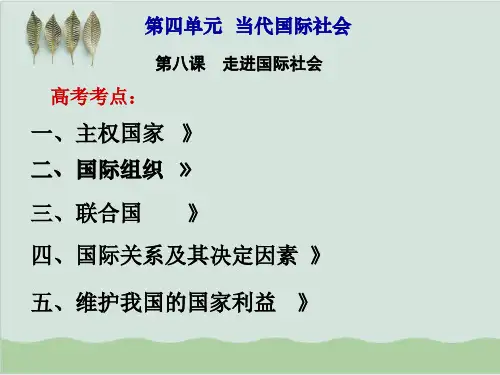 第四单元 当代国际社会

第八课 走进国际社会

高考考点：

一、主权国家 》

二、国际组织 》

三、联合国 》

四、国际关系及其决定因素 》

五、维护我国的国家利益 》